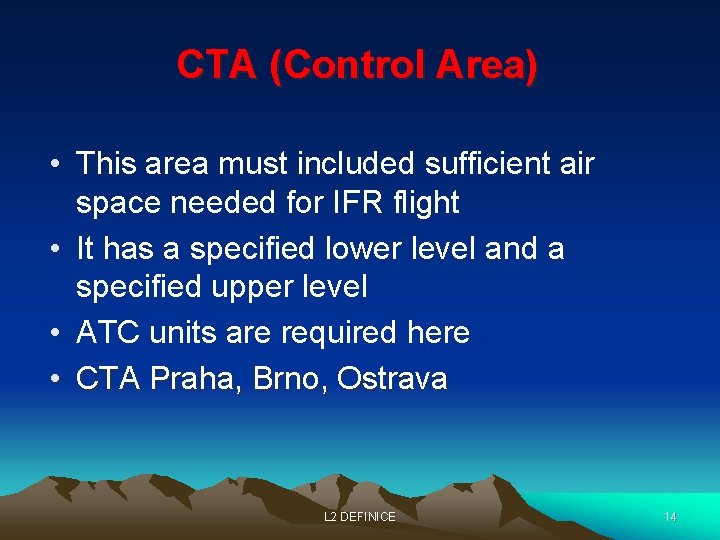 CTA (Control Area)

• This area must included sufficient air space needed for IFR flight
• It has a specified lower level and a specified upper level
• ATC units are required here
• CTA Praha, Brno, Ostrava

L2 DEFINICE

14